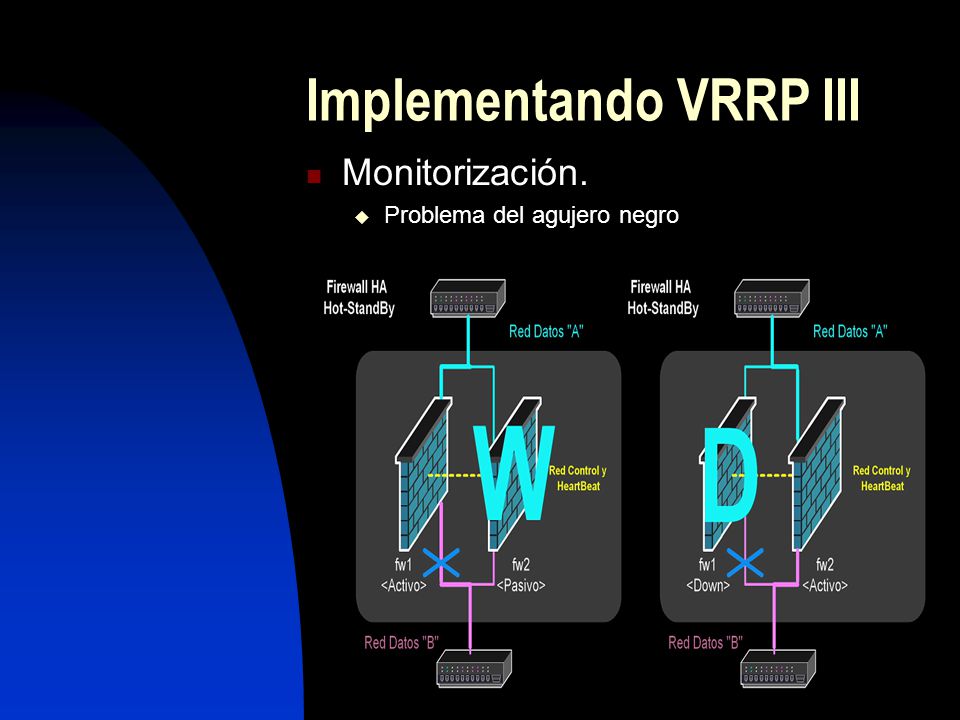 Implementando VRRP III

Monitorización.

Problema del agujero negro

Firewall HA
Hot-StandBy

Red Datos "A"

W

Red Control y
HeartBeat

fw1
<Activo>

fw2
<Pasivo>

Red Datos "B"

Firewall HA
Hot-StandBy

Red Datos "A"

D

Red Control y
HeartBeat

fw1
<Down>

fw2
<Activo>

Red Datos "B"